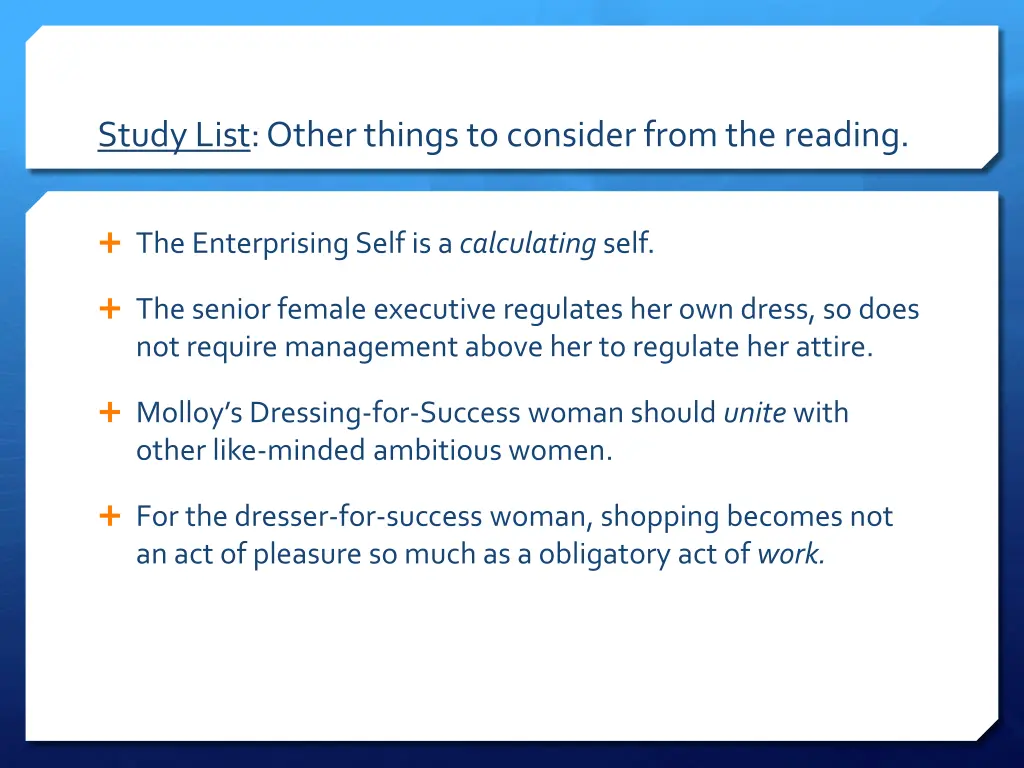 Study List: Other things to consider from the reading.

+ The Enterprising Self is a calculating self.

+ The senior female executive regulates her own dress, so does not require management above her to regulate her attire.

+ Molloy's Dressing-for-Success woman should unite with other like-minded ambitious women.

+ For the dresser-for-success woman, shopping becomes not an act of pleasure so much as a obligatory act of work.